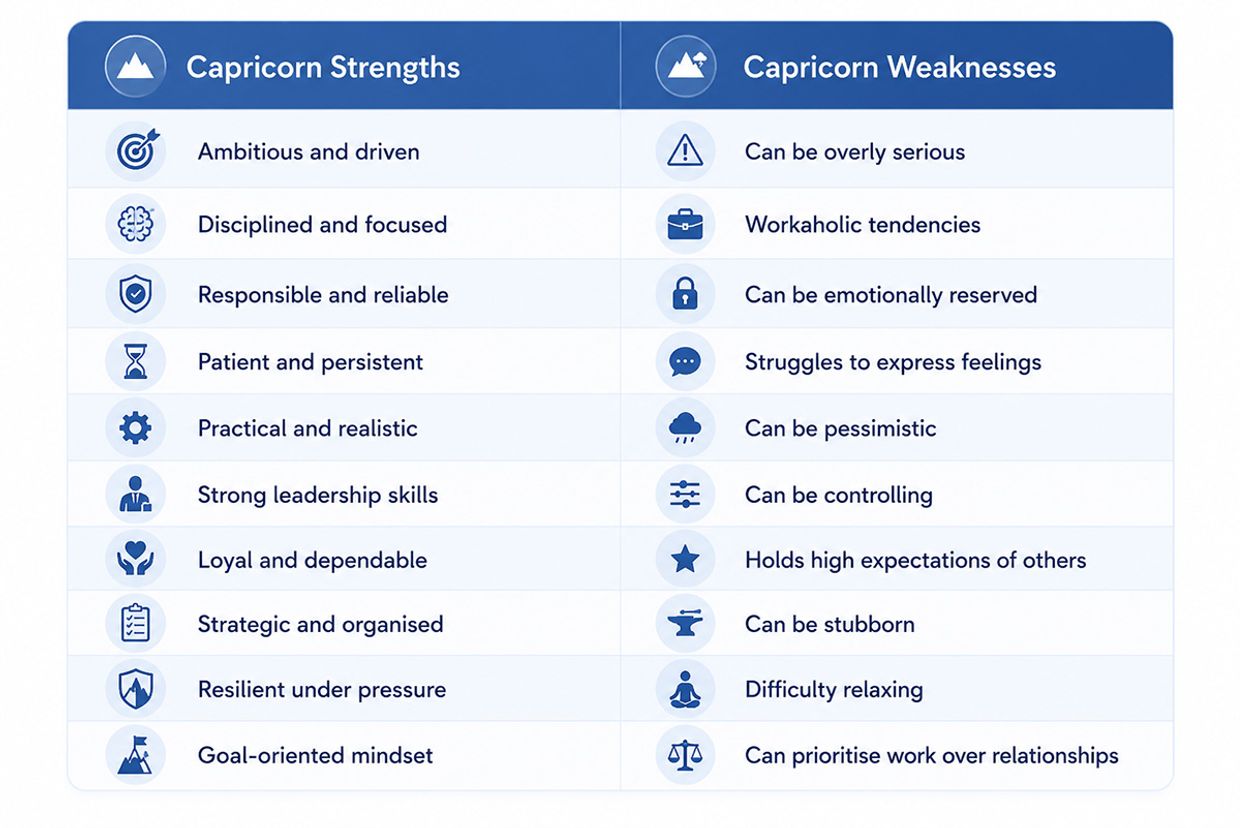 | Capricorn Strengths | Capricorn Weaknesses |
|---|---|
| Ambitious and driven | Can be overly serious |
| Disciplined and focused | Workaholic tendencies |
| Responsible and reliable | Can be emotionally reserved |
| Patient and persistent | Struggles to express feelings |
| Practical and realistic | Can be pessimistic |
| Strong leadership skills | Can be controlling |
| Loyal and dependable | Holds high expectations of others |
| Strategic and organised | Can be stubborn |
| Resilient under pressure | Difficulty relaxing |
| Goal-oriented mindset | Can prioritise work over relationships |